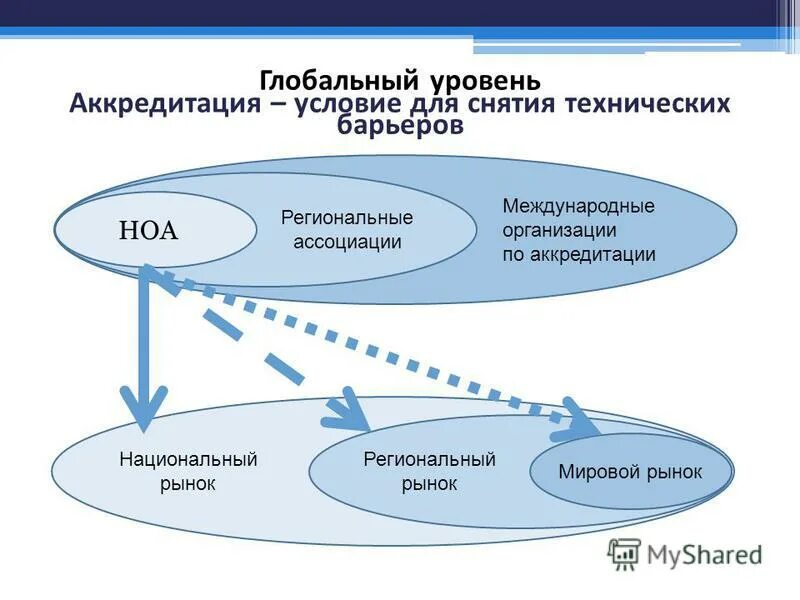 Глобальный уровень
Аккредитация – условие для снятия технических барьеров

НОА

Региональные ассоциации

Международные организации по аккредитации

Национальный рынок

Региональный рынок

Мировой рынок

MyShared